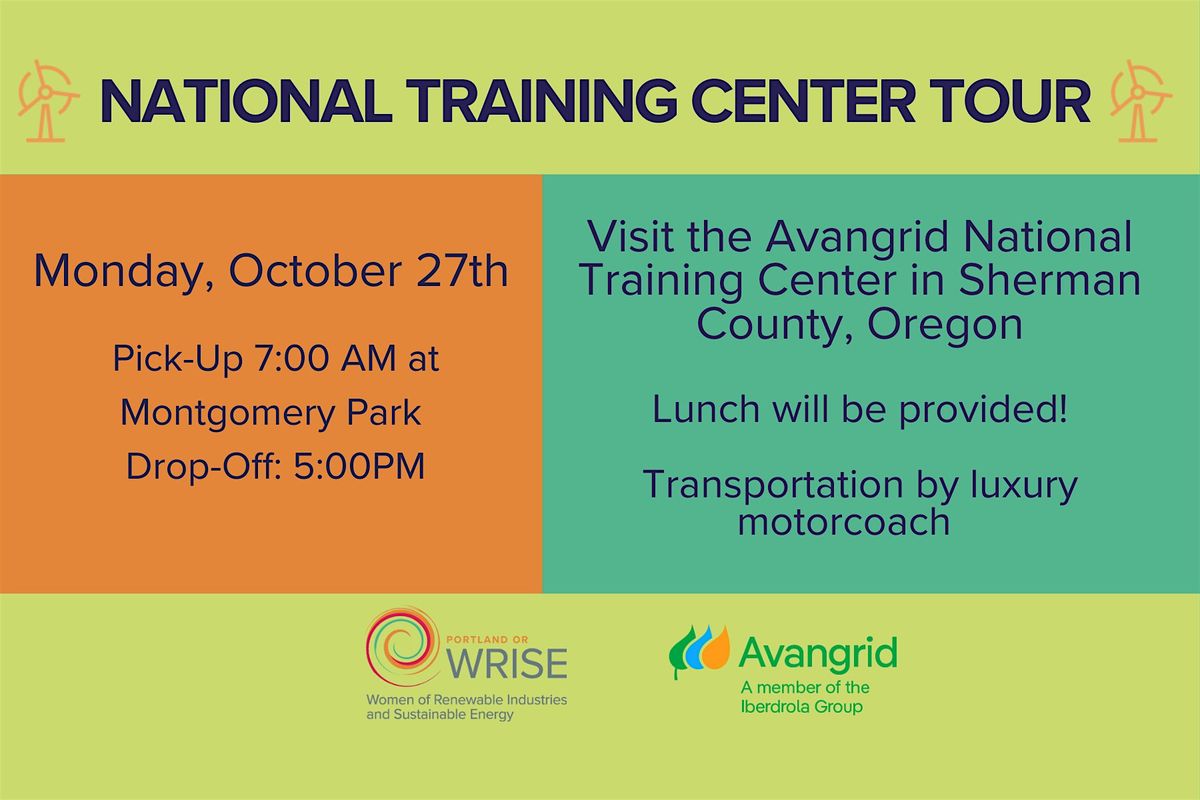 NATIONAL TRAINING CENTER TOUR

Monday, October 27th

Pick-Up 7:00 AM at Montgomery Park Drop-Off: 5:00PM

Visit the Avangrid National Training Center in Sherman County, Oregon

Lunch will be provided!

Transportation by luxury motorcoach

PORTLAND OR WRISE
Women of Renewable Industries and Sustainable Energy

Avangrid
A member of the Iberdrola Group